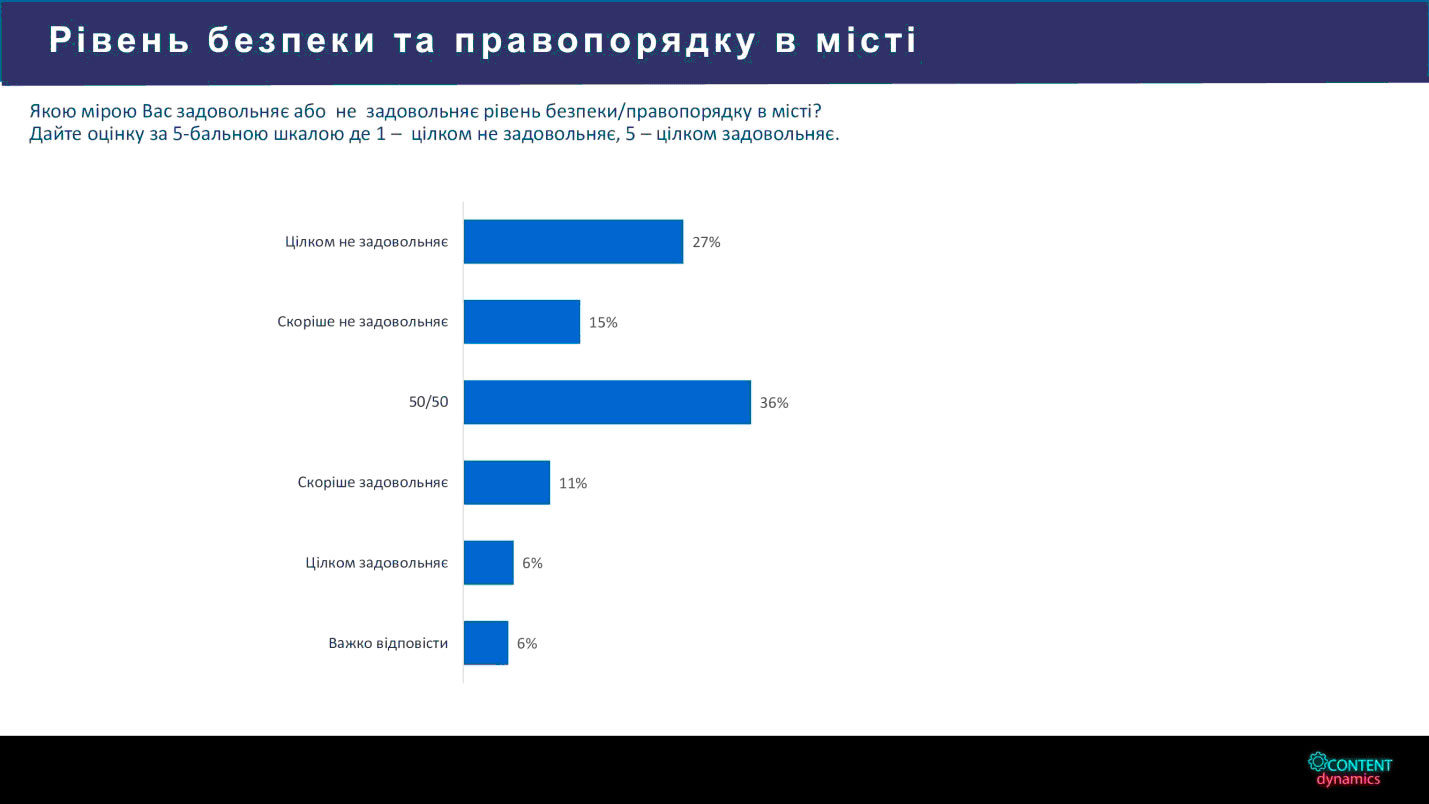 Рівень безпеки та правопорядку в місті

Якою мірою Вас задовольняє або не задовольняє рівень безпеки/правопорядку в місті? Дайте оцінку за 5-бальною шкалою де 1 – цілком не задовольняє, 5 – цілком задовольняє.

Цілком не задовольняє 27%
Скоріше не задовольняє 15%
50/50 36%
Скоріше задовольняє 11%
Цілком задовольняє 6%
Важко відповісти 6%

CONTENT dynamics